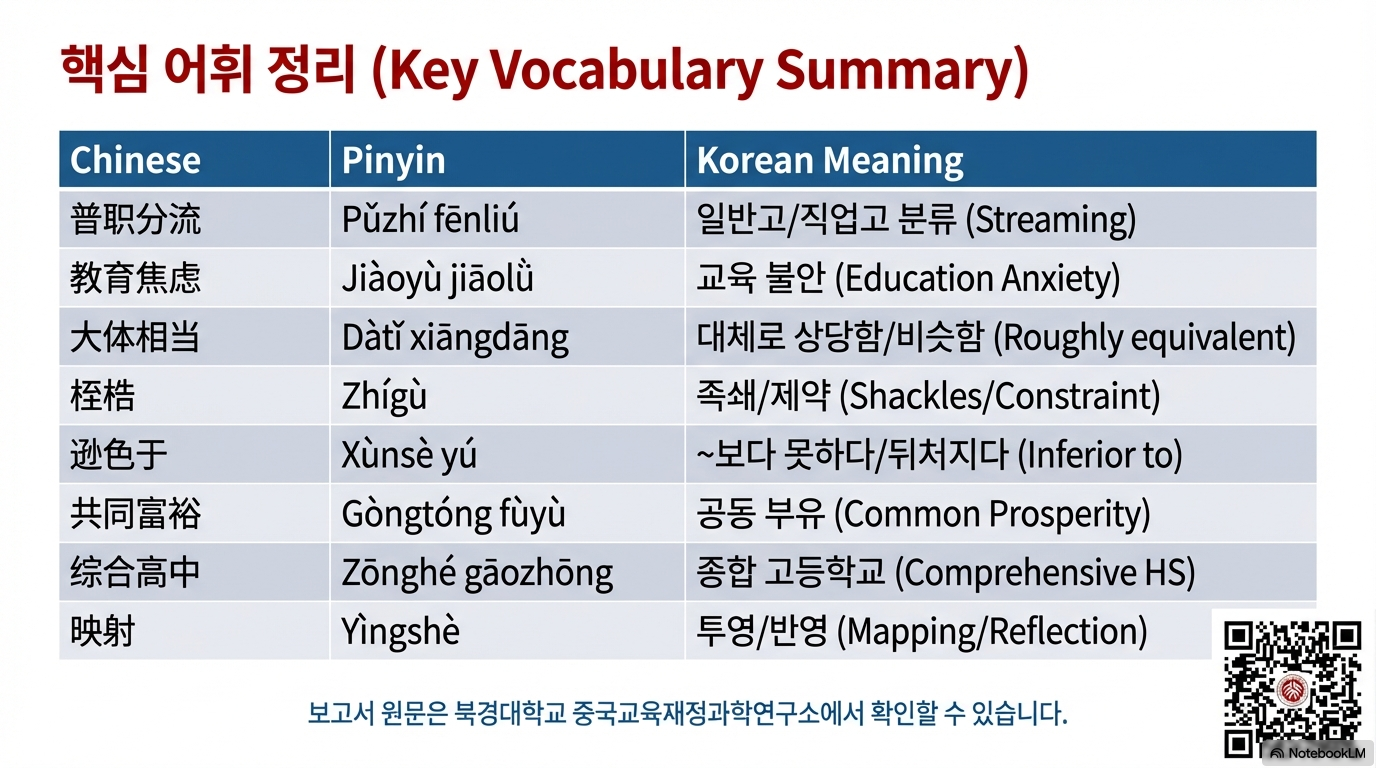 핵심 어휘 정리 (Key Vocabulary Summary)

| Chinese | Pinyin | Korean Meaning |
|---|---|---|
| 普职分流 | Pǔzhí fēnliú | 일반고/직업고 분류 (Streaming) |
| 教育焦虑 | Jiàoyù jiāolǜ | 교육 불안 (Education Anxiety) |
| 大体相当 | Dàtǐ xiāngdāng | 대체로 상당함/비슷함 (Roughly equivalent) |
| 桎梏 | Zhígù | 족쇄/제약 (Shackles/Constraint) |
| 逊色于 | Xùnsè yú | ~보다 못하다/뒤처지다 (Inferior to) |
| 共同富裕 | Gòngtóng fùyù | 공동 부유 (Common Prosperity) |
| 综合高中 | Zōnghé gāozhōng | 종합 고등학교 (Comprehensive HS) |
| 映射 | Yìngshè | 투영/반영 (Mapping/Reflection) |

보고서 원문은 북경대학교 중국교육재정과학연구소에서 확인할 수 있습니다.

NotebookLM